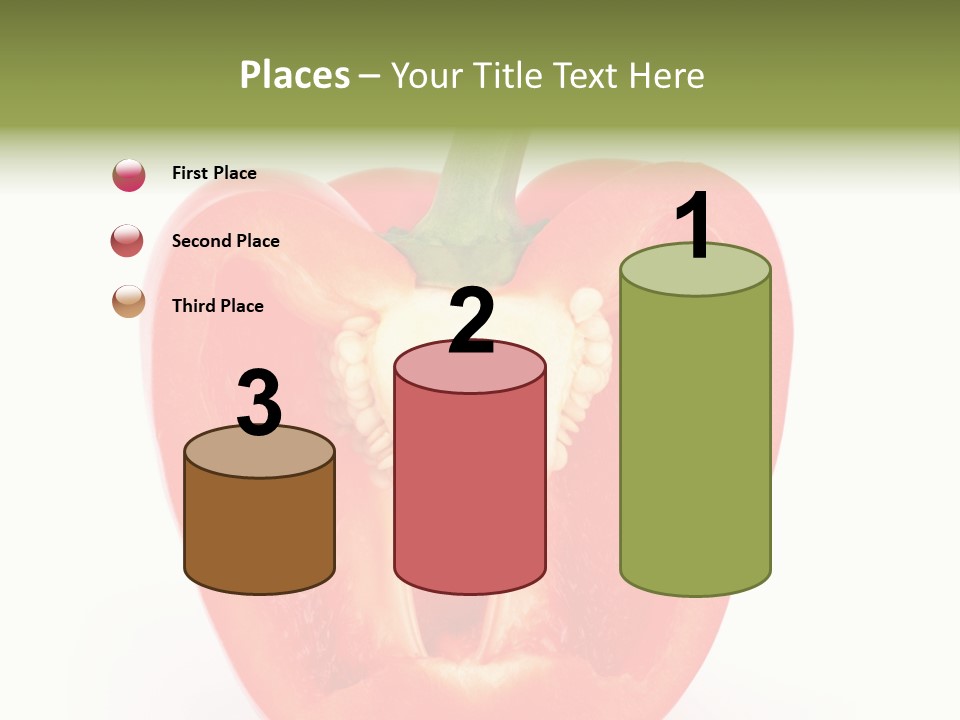 Places – Your Title Text Here

First Place

Second Place

Third Place

3

2

1